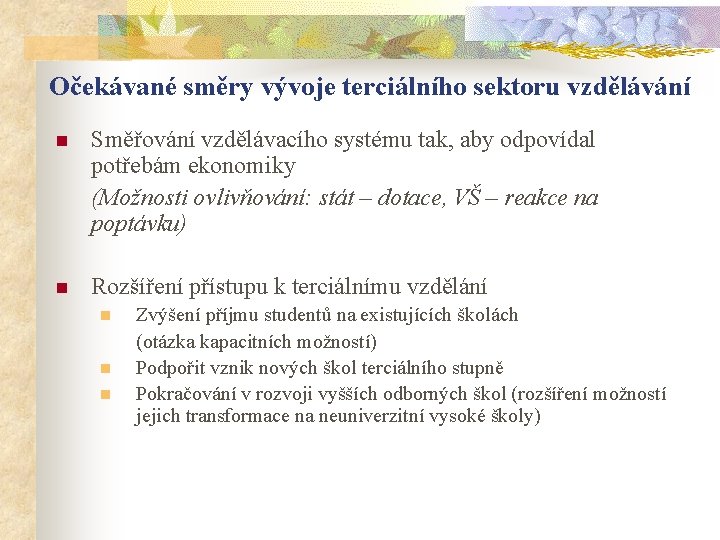 Očekávané směry vývoje terciálního sektoru vzdělávání

Směřování vzdělávacího systému tak, aby odpovídal potřebám ekonomiky

(Možnosti ovlivňování: stát – dotace, VŠ – reakce na poptávku)

Rozšíření přístupu k terciálnímu vzdělání

Zvýšení příjmu studentů na existujících školách (otázka kapacitních možností)

Podpořit vznik nových škol terciálního stupně

Pokračování v rozvoji vyšších odborných škol (rozšíření možností jejich transformace na neuniverzitní vysoké školy)